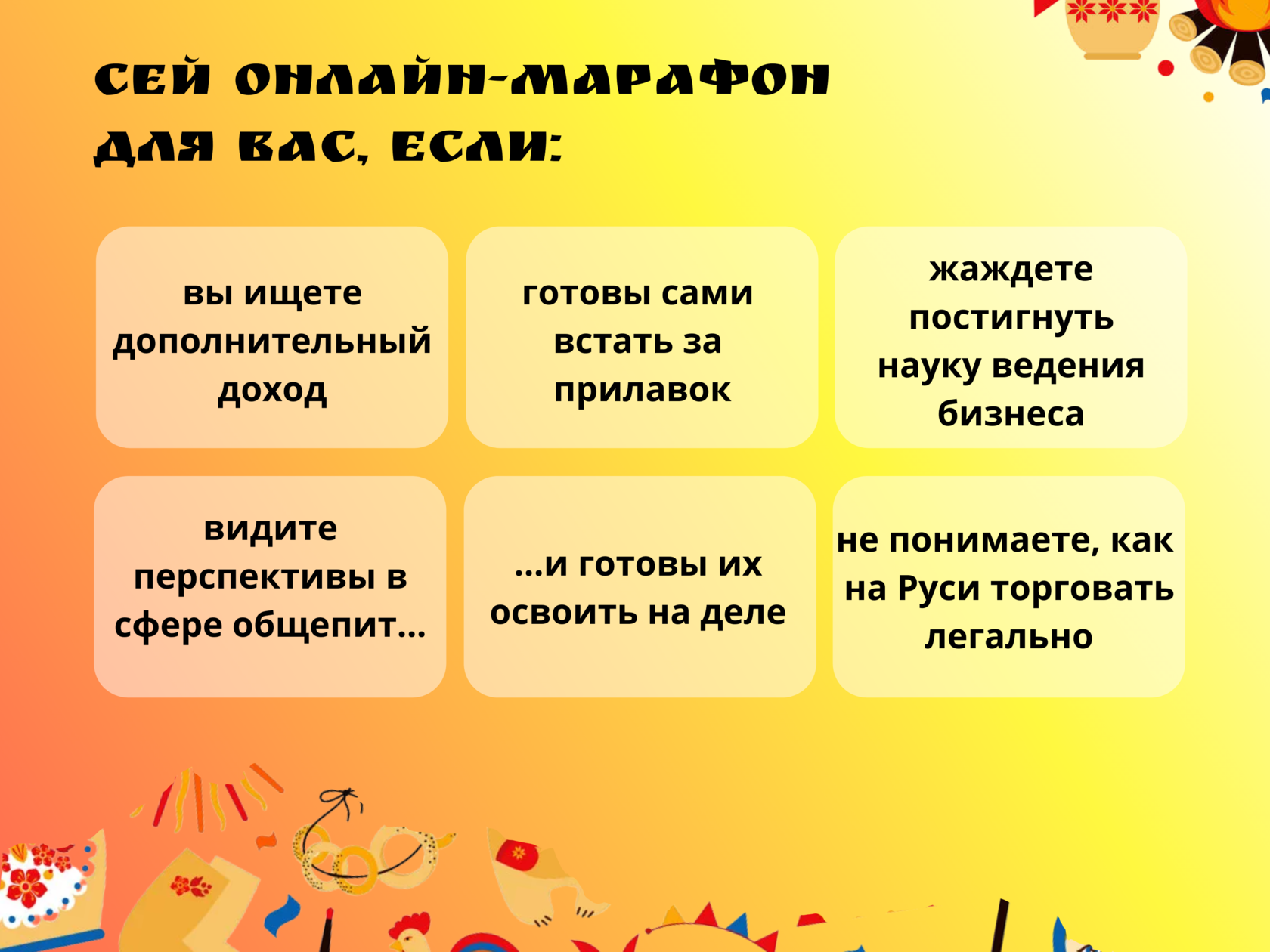 СЕЙ ОНЛАЙН-МАРАФОН ДЛЯ ВАС, ЕСЛИ:

вы ищете дополнительный доход

готовы сами встать за прилавок

жаждете постигнуть науку ведения бизнеса

видите перспективы в сфере общепит...

...и готовы их освоить на деле

не понимаете, как на Руси торговать легально